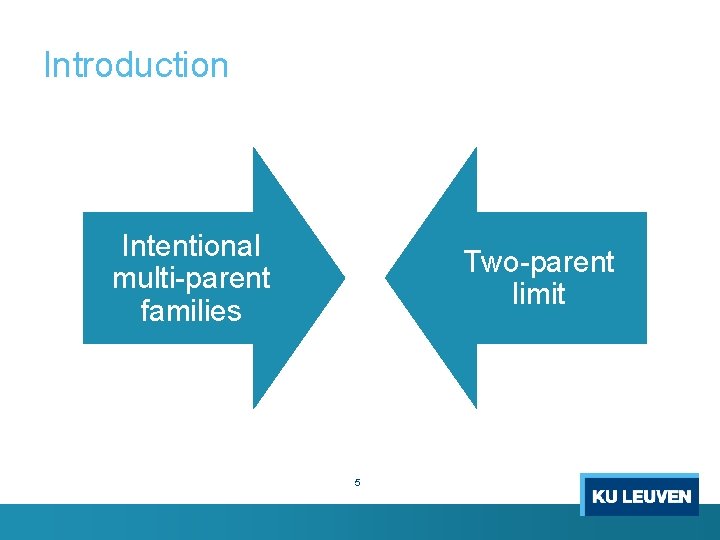 Introduction

Intentional multi-parent families

Two-parent limit

5

KU LEUVEN